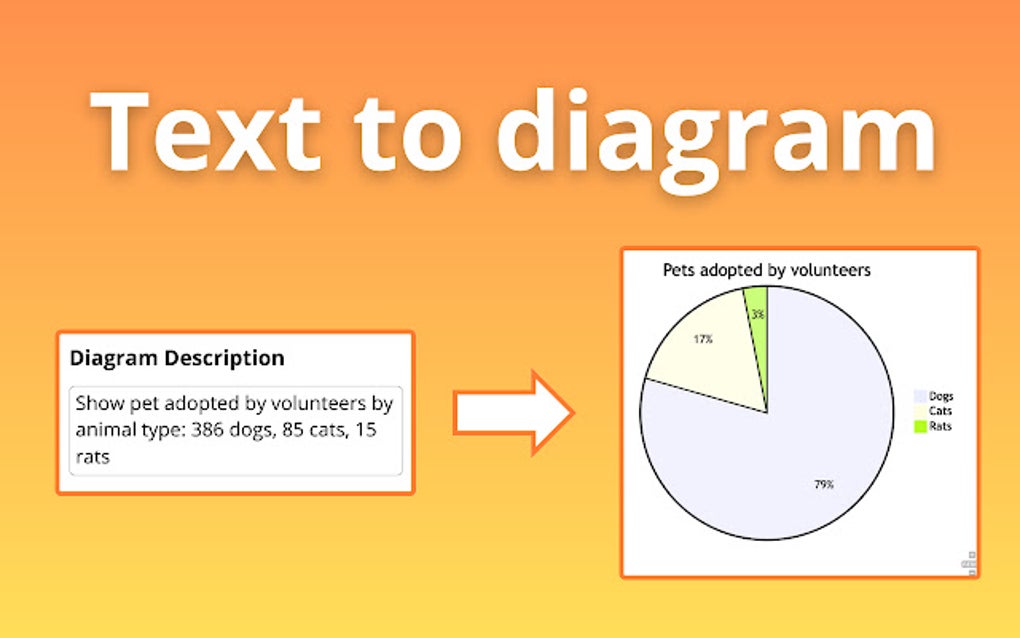 Text to diagram

Diagram Description

Show pet adopted by volunteers by animal type: 386 dogs, 85 cats, 15 rats

Pets adopted by volunteers

3%

17%

79%

Dogs
Cats
Rats